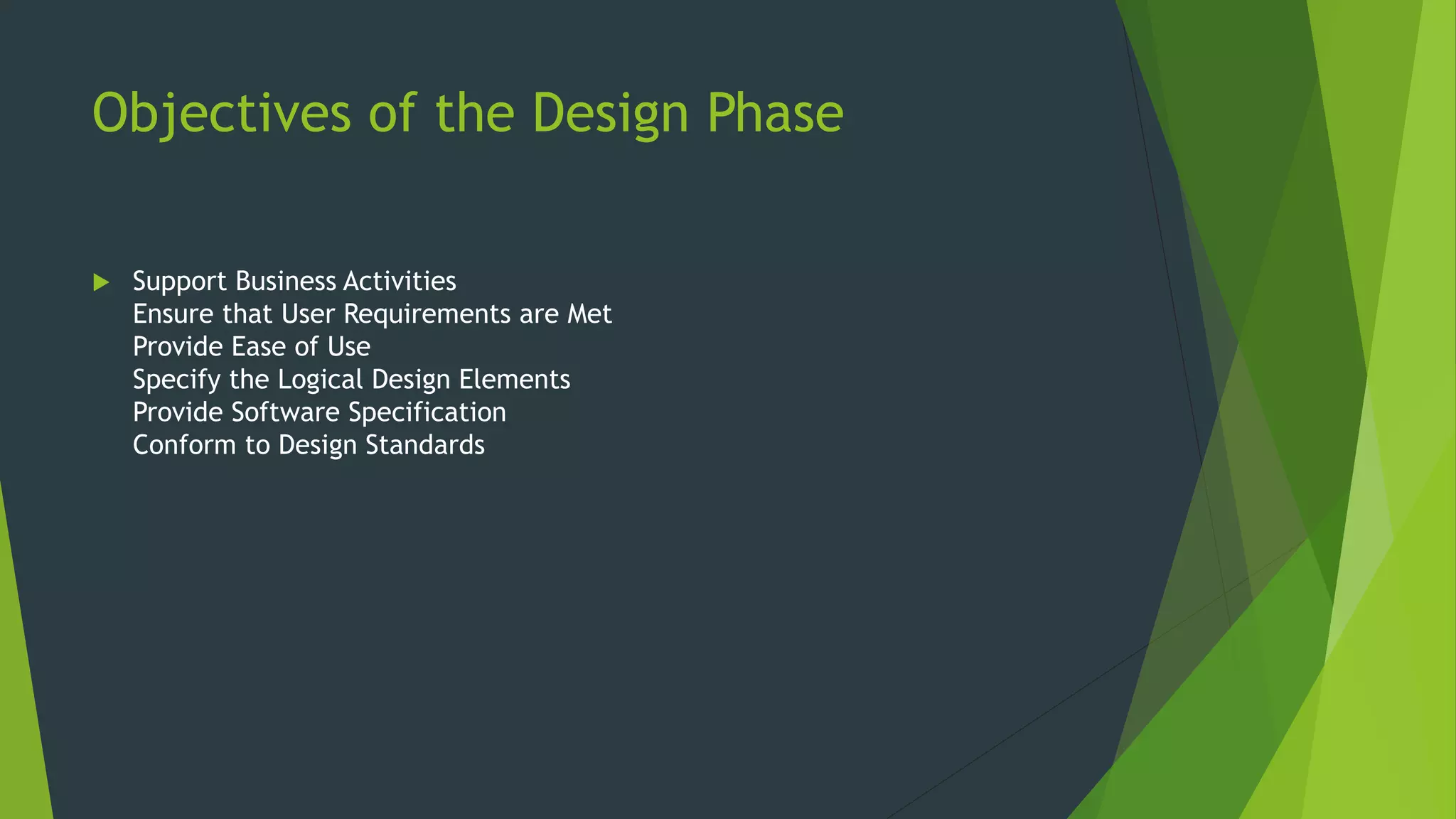 Objectives of the Design Phase

Support Business Activities
Ensure that User Requirements are Met
Provide Ease of Use
Specify the Logical Design Elements
Provide Software Specification
Conform to Design Standards